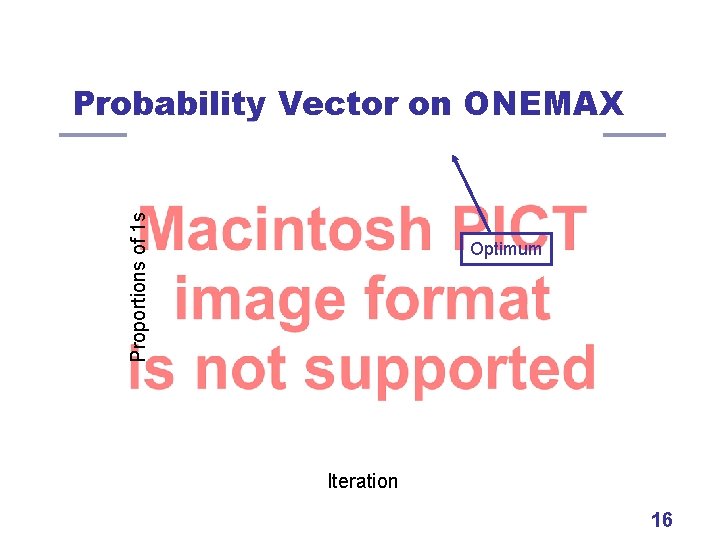 Probability Vector on ONEMAX

Proportions of 1s

Macintosh PICT image format is not supported

Optimum

Iteration

16